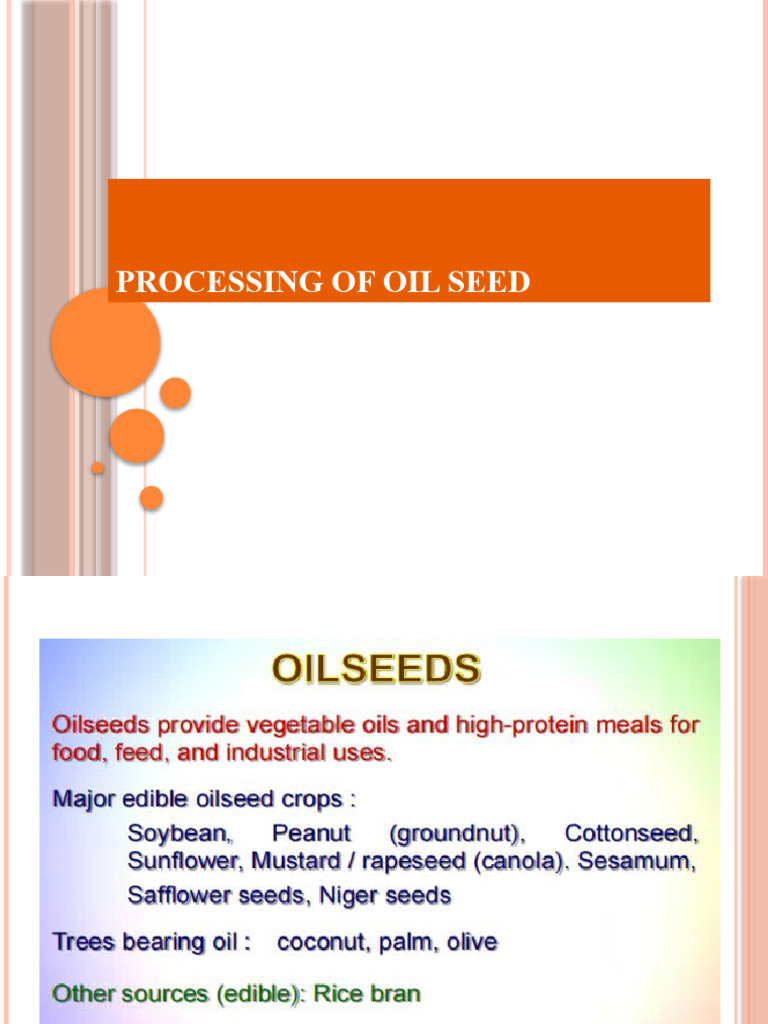 PROCESSING OF OIL SEED

OILSEEDS

Oilseeds provide vegetable oils and high-protein meals for food, feed, and industrial uses.

Major edible oilseed crops :

Soybean, Peanut (groundnut), Cottonseed, Sunflower, Mustard / rapeseed (canola). Sesamum, Safflower seeds, Niger seeds

Trees bearing oil : coconut, palm, olive

Other sources (edible): Rice bran